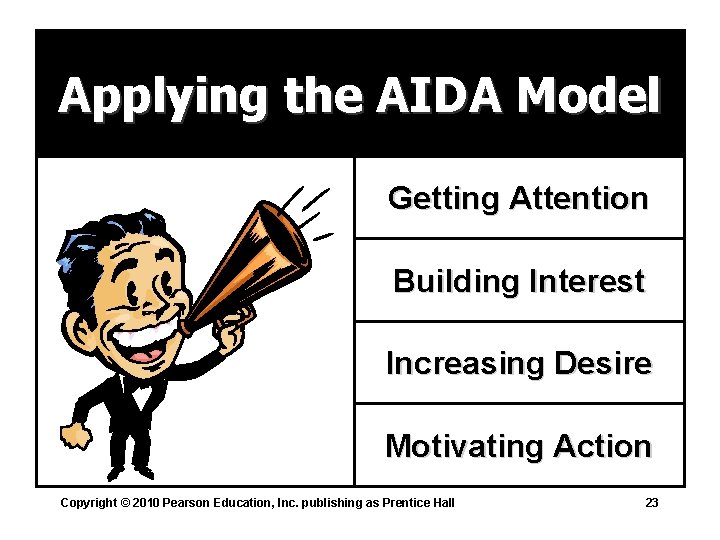 Applying the AIDA Model

Getting Attention

Building Interest

Increasing Desire

Motivating Action

Copyright © 2010 Pearson Education, Inc. publishing as Prentice Hall

23